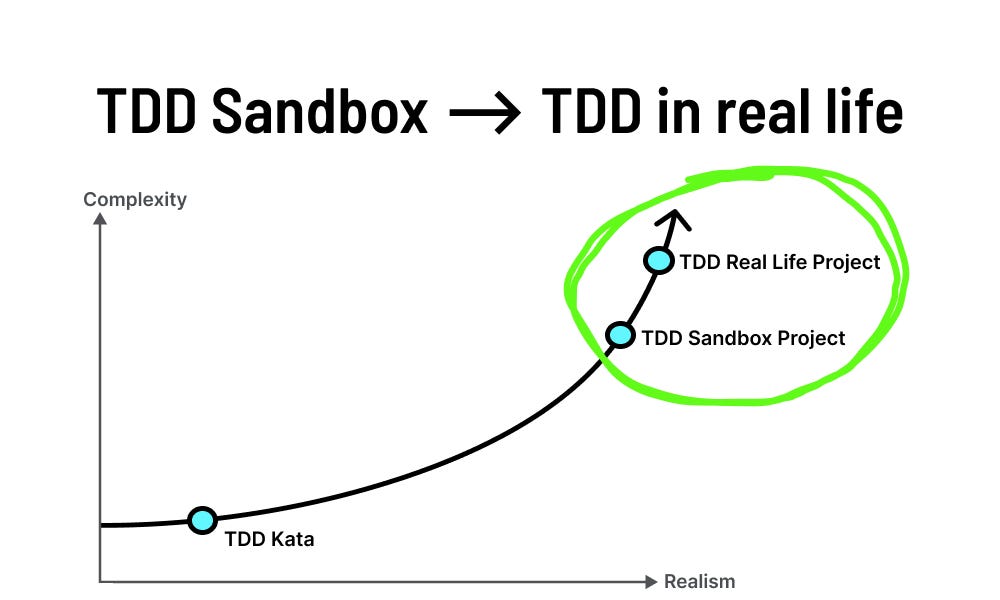 TDD Sandbox → TDD in real life

Complexity

TDD Real Life Project

TDD Sandbox Project

TDD Kata

Realism